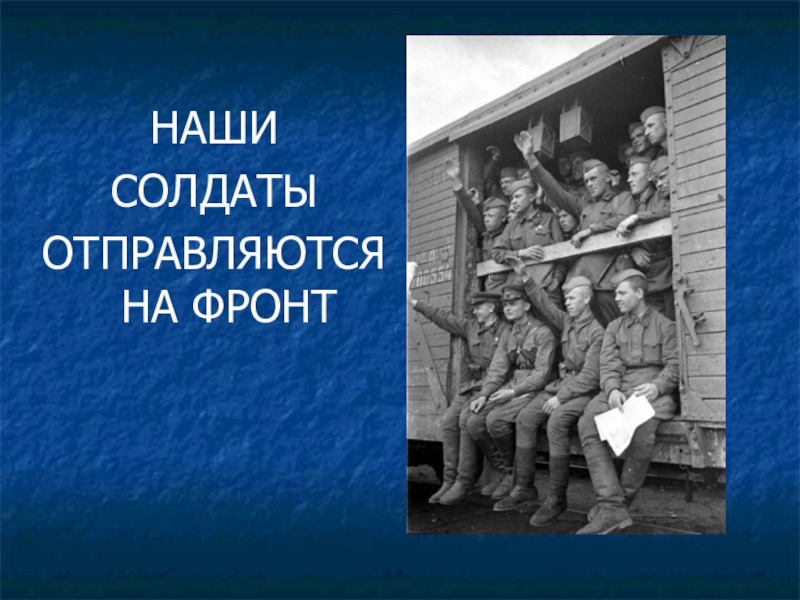 НАШИ
СОЛДАТЫ
ОТПРАВЛЯЮТСЯ
НА ФРОНТ